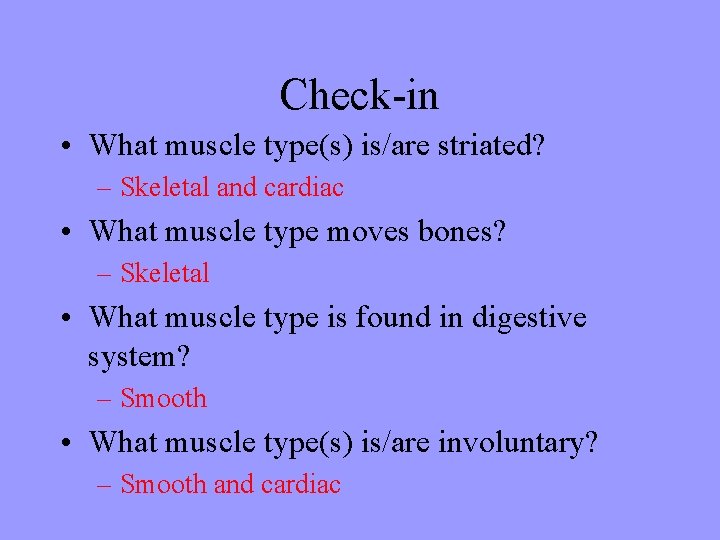 Check-in

• What muscle type(s) is/are striated?
  – Skeletal and cardiac
• What muscle type moves bones?
  – Skeletal
• What muscle type is found in digestive system?
  – Smooth
• What muscle type(s) is/are involuntary?
  – Smooth and cardiac